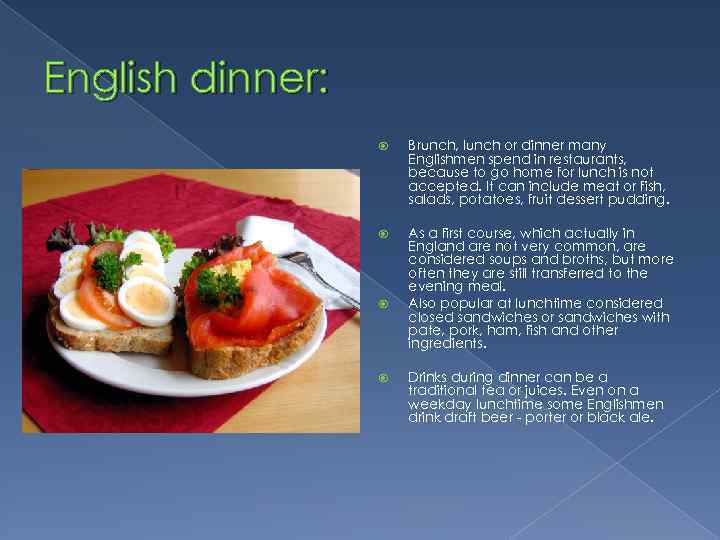 English dinner:

Brunch, lunch or dinner many Englishmen spend in restaurants, because to go home for lunch is not accepted. It can include meat or fish, salads, potatoes, fruit dessert pudding.

As a first course, which actually in England are not very common, are considered soups and broths, but more often they are still transferred to the evening meal.

Also popular at lunchtime considered closed sandwiches or sandwiches with pate, pork, ham, fish and other ingredients.

Drinks during dinner can be a traditional tea or juices. Even on a weekday lunchtime some Englishmen drink draft beer - porter or black ale.